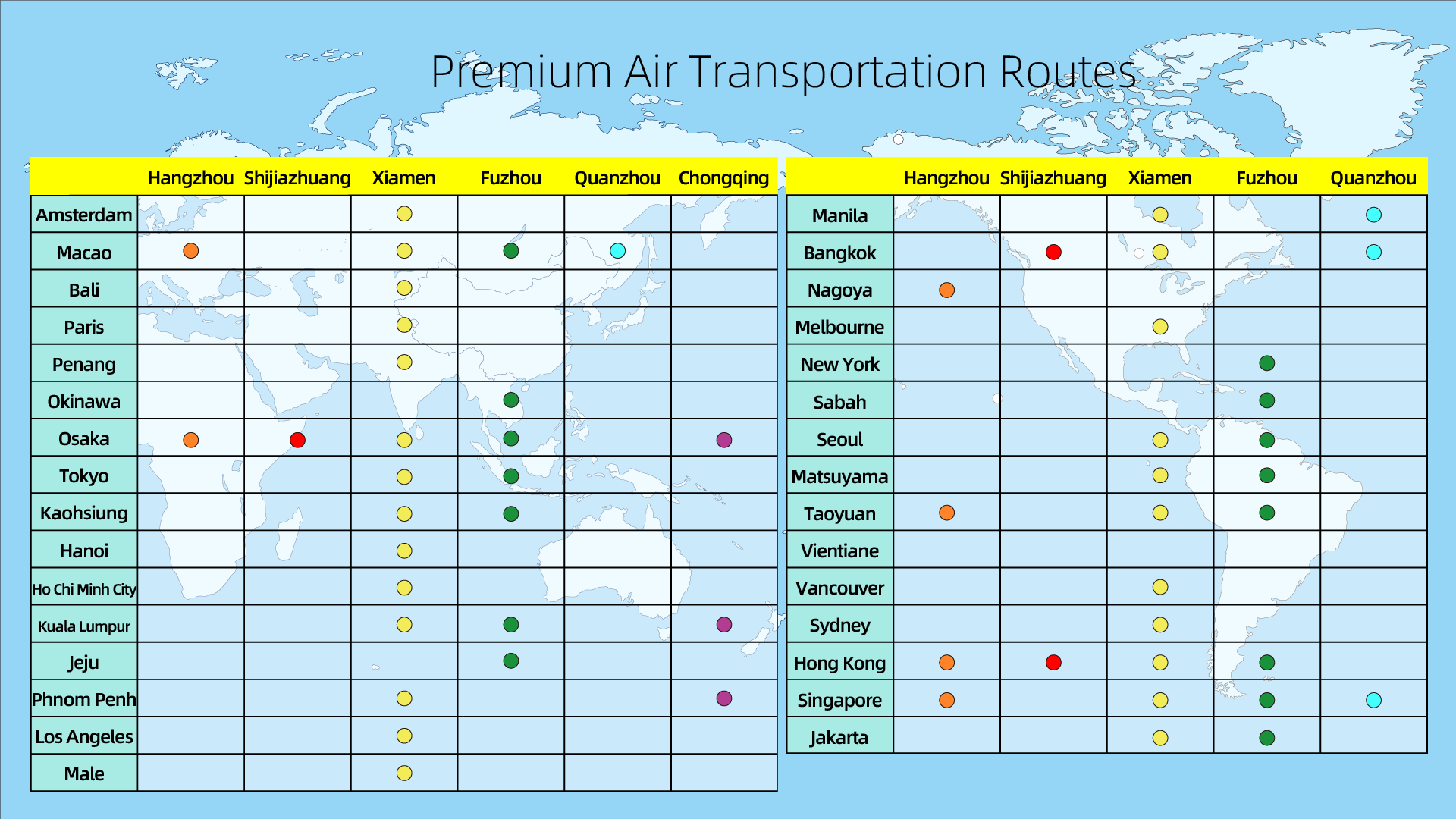 Premium Air Transportation Routes

| | Hangzhou | Shijiazhuang | Xiamen | Fuzhou | Quanzhou | Chongqing |
|---|---|---|---|---|---|---|
| Amsterdam | | | | | | |
| Macao | | | | | | |
| Bali | | | | | | |
| Paris | | | | | | |
| Penang | | | | | | |
| Okinawa | | | | | | |
| Osaka | | | | | | |
| Tokyo | | | | | | |
| Kaohsiung | | | | | | |
| Hanoi | | | | | | |
| Ho Chi Minh City | | | | | | |
| Kuala Lumpur | | | | | | |
| Jeju | | | | | | |
| Phnom Penh | | | | | | |
| Los Angeles | | | | | | |
| Male | | | | | | |

| | Hangzhou | Shijiazhuang | Xiamen | Fuzhou | Quanzhou |
|---|---|---|---|---|---|
| Manila | | | | | |
| Bangkok | | | | | |
| Nagoya | | | | | |
| Melbourne | | | | | |
| New York | | | | | |
| Sabah | | | | | |
| Seoul | | | | | |
| Matsuyama | | | | | |
| Taoyuan | | | | | |
| Vientiane | | | | | |
| Vancouver | | | | | |
| Sydney | | | | | |
| Hong Kong | | | | | |
| Singapore | | | | | |
| Jakarta | | | | | |